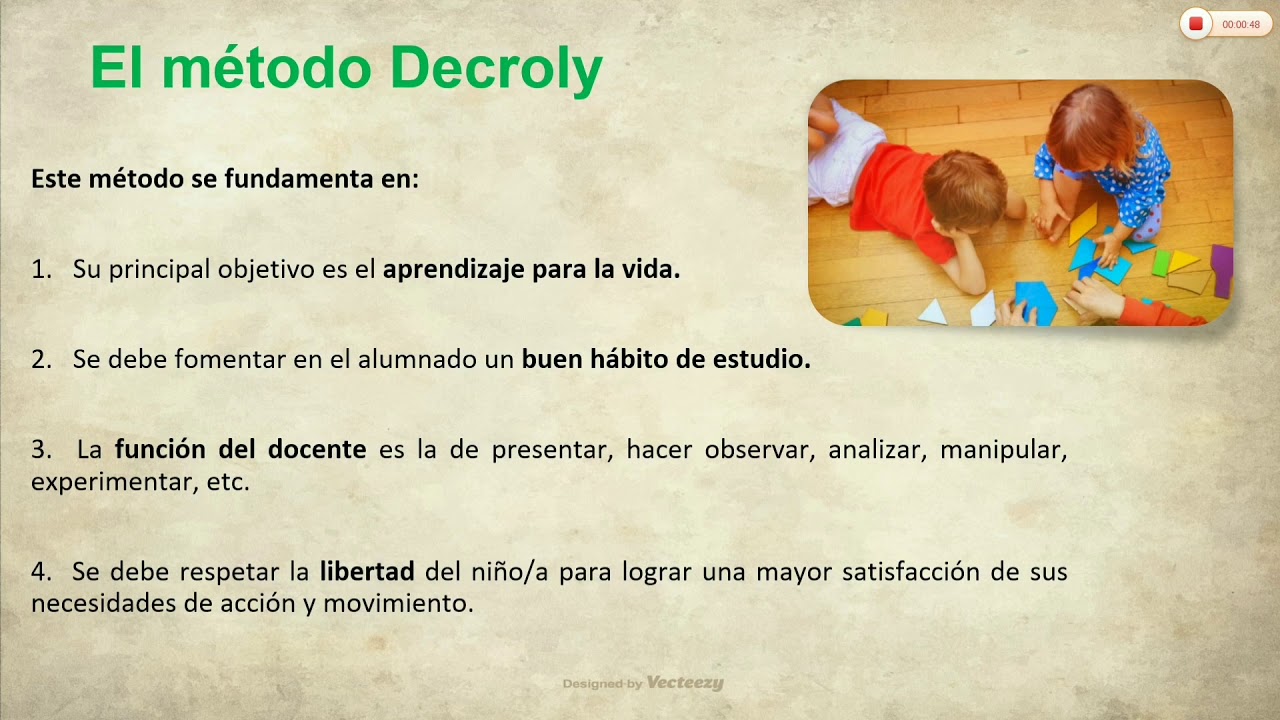 00:00:48

El método Decroly

Este método se fundamenta en:

1. Su principal objetivo es el aprendizaje para la vida.

2. Se debe fomentar en el alumnado un buen hábito de estudio.

3. La función del docente es la de presentar, hacer observar, analizar, manipular, experimentar, etc.

4. Se debe respetar la libertad del niño/a para lograr una mayor satisfacción de sus necesidades de acción y movimiento.

Designed by Vecteezy